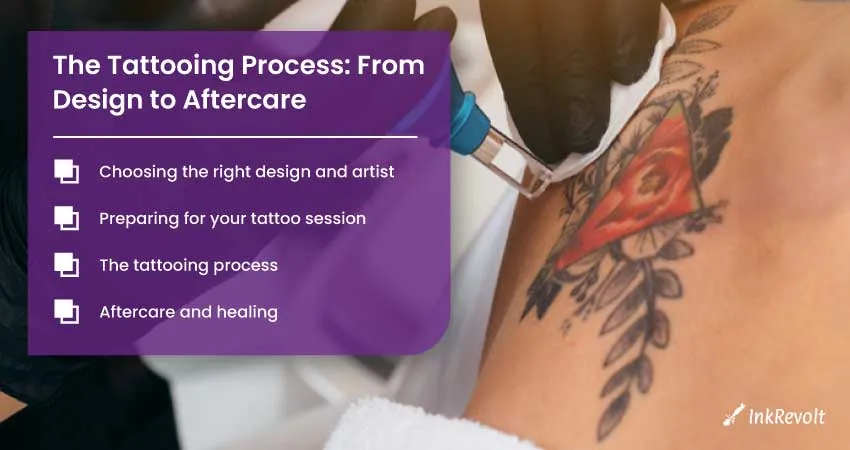 The Tattooing Process: From Design to Aftercare

Choosing the right design and artist

Preparing for your tattoo session

The tattooing process

Aftercare and healing

InkRevolt